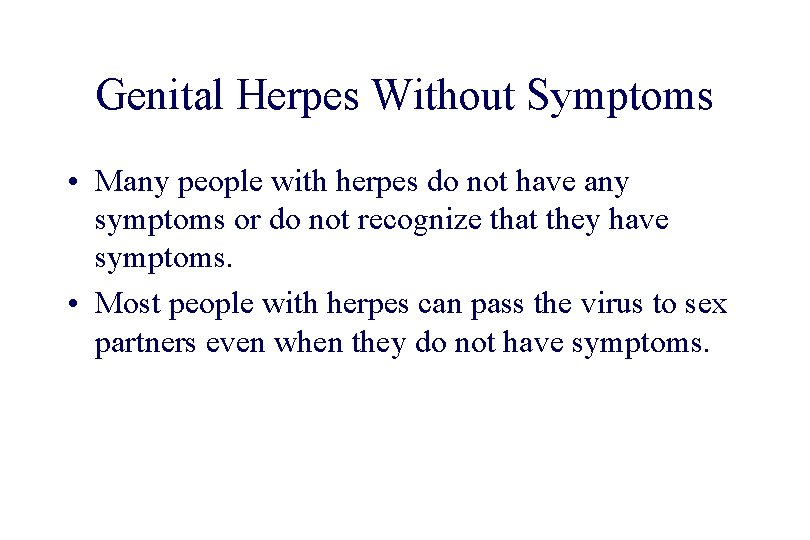 Genital Herpes Without Symptoms

• Many people with herpes do not have any symptoms or do not recognize that they have symptoms.

• Most people with herpes can pass the virus to sex partners even when they do not have symptoms.